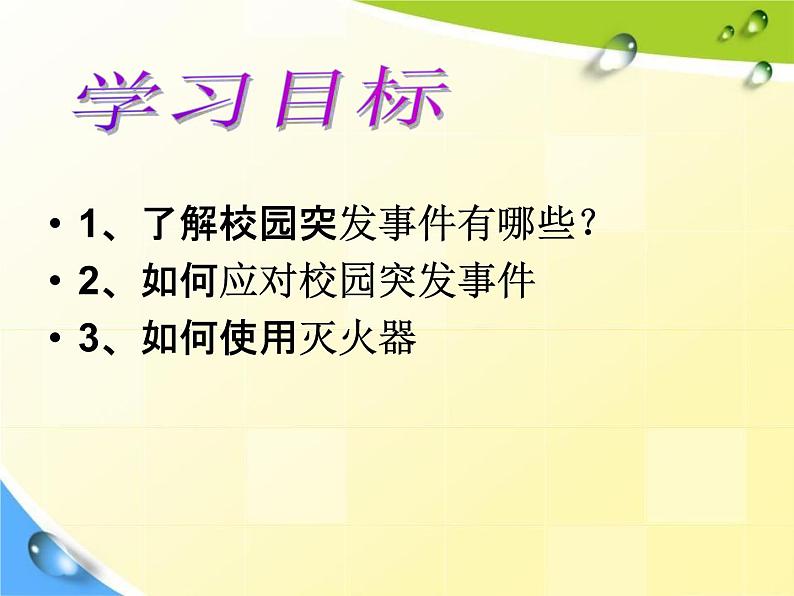 学习目标

• 1、了解校园突发事件有哪些？
• 2、如何应对校园突发事件
• 3、如何使用灭火器